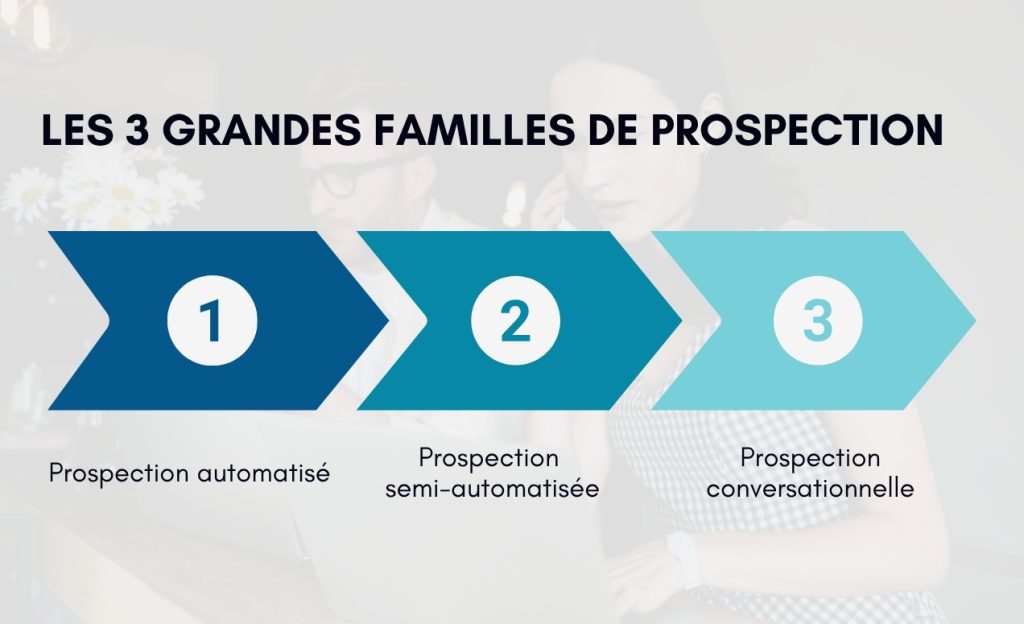 LES 3 GRANDES FAMILLES DE PROSPECTION

1

2

3

Prospection automatisé

Prospection semi-automatisée

Prospection conversationnelle